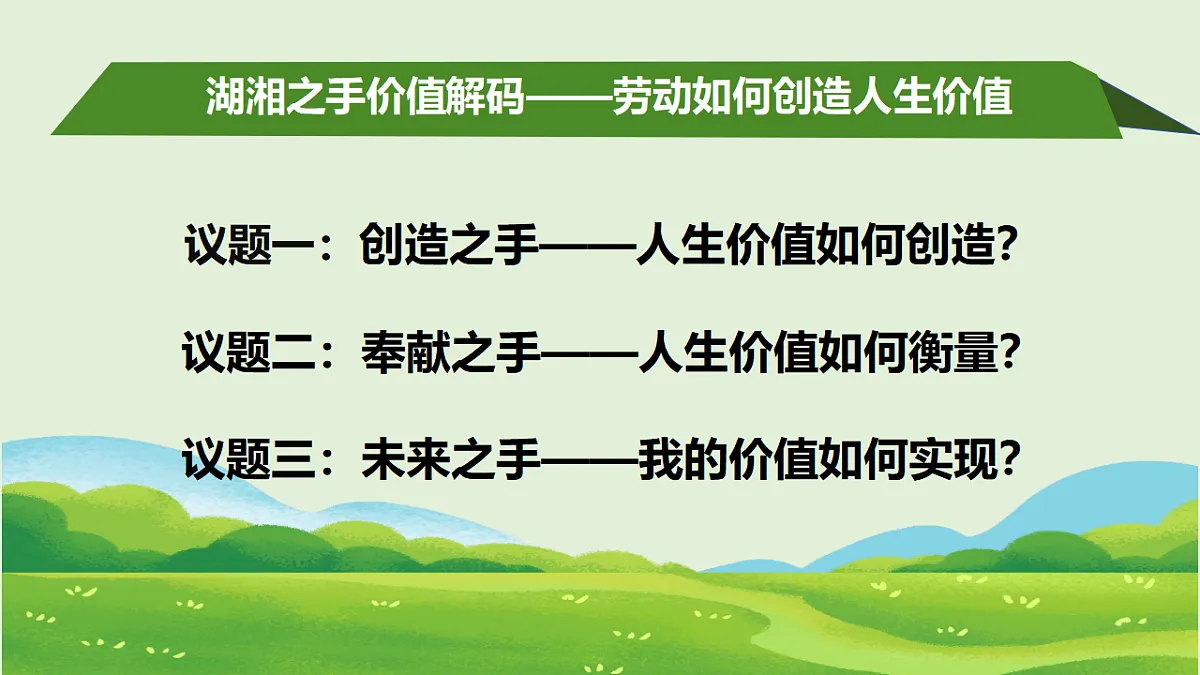 湖湘之手价值解码——劳动如何创造人生价值

议题一：创造之手——人生价值如何创造?

议题二：奉献之手——人生价值如何衡量?

议题三：未来之手——我的价值如何实现?